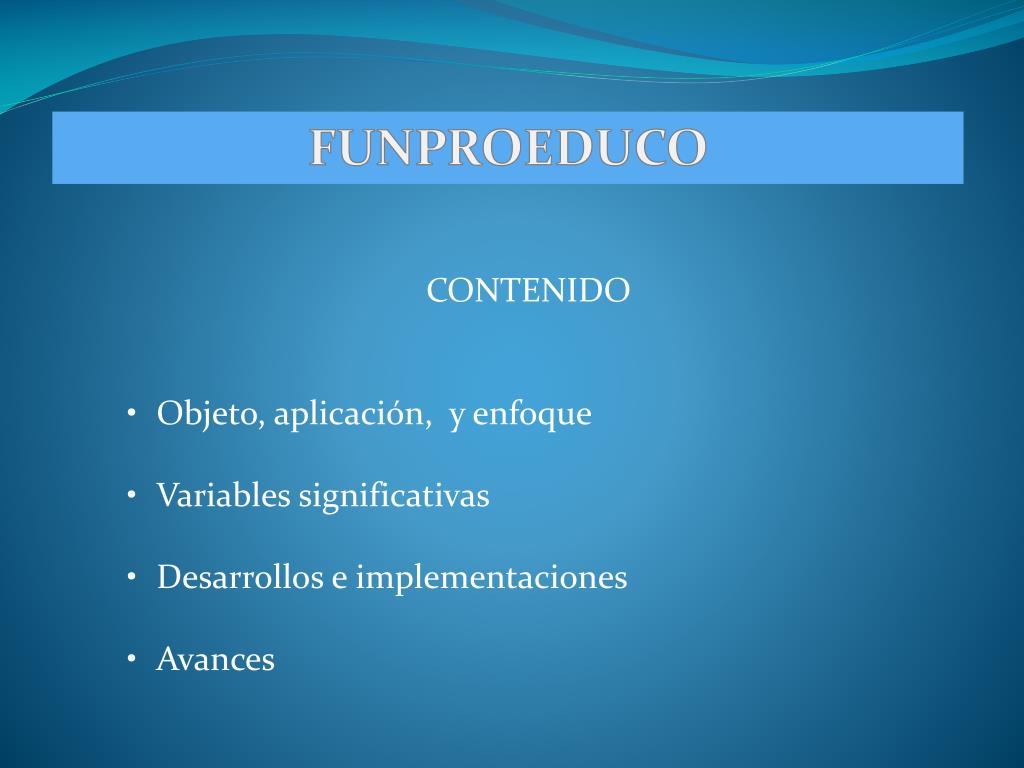 FUNPROEDUCO

CONTENIDO

• Objeto, aplicación,  y enfoque

• Variables significativas

• Desarrollos e implementaciones

• Avances